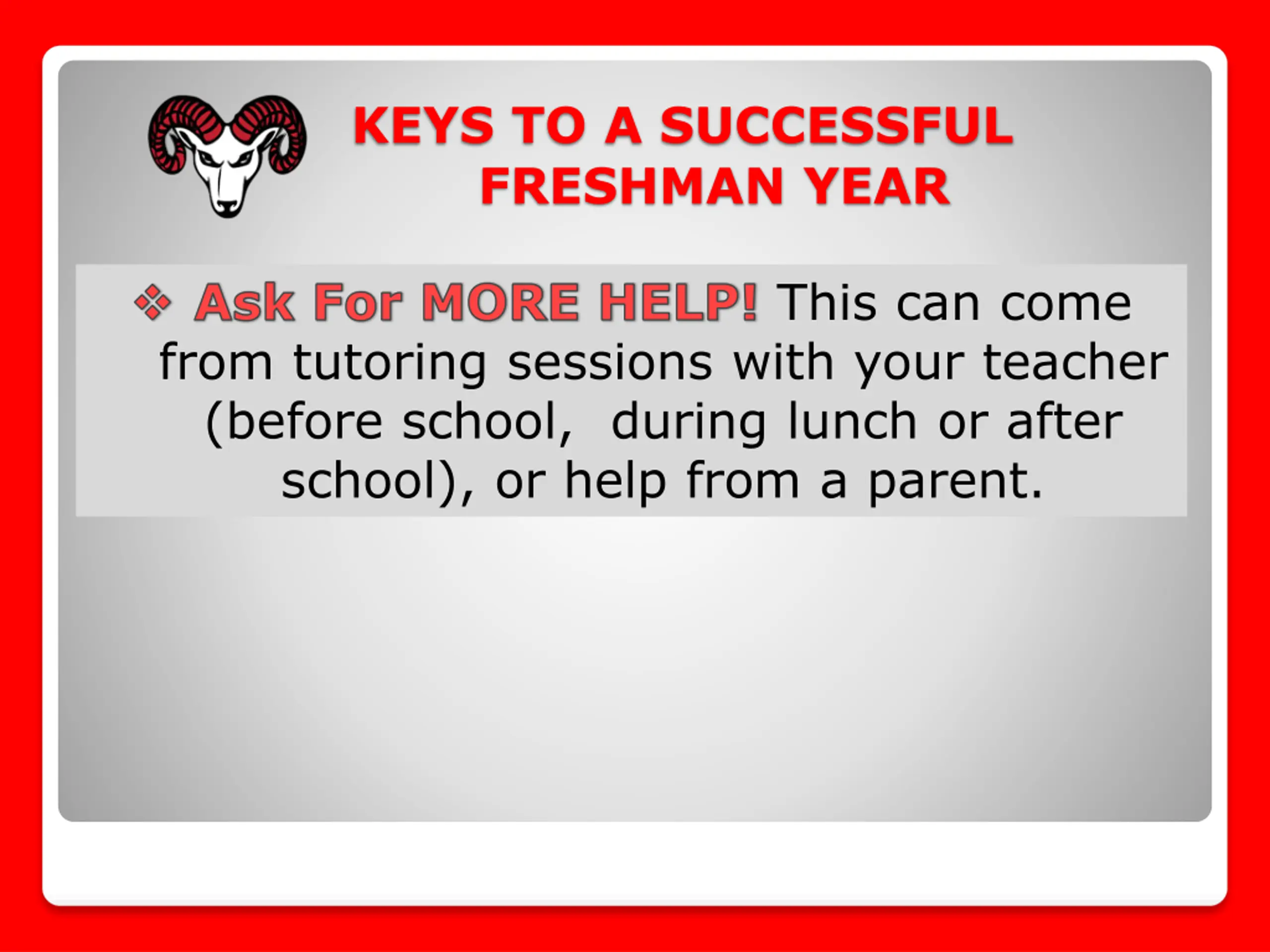 KEYS TO A SUCCESSFUL FRESHMAN YEAR

❖ Ask For MORE HELP! This can come from tutoring sessions with your teacher (before school, during lunch or after school), or help from a parent.